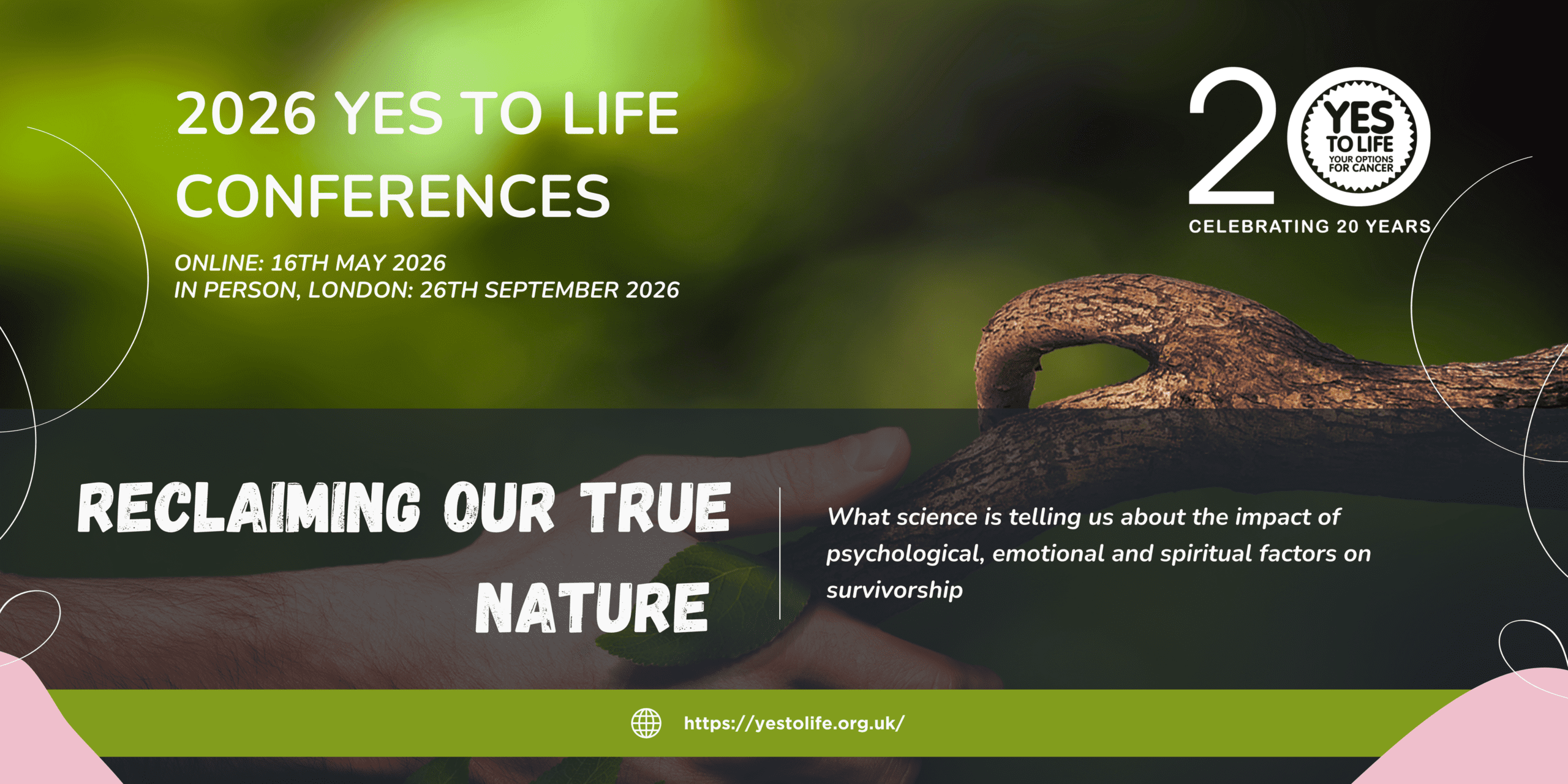 2026 YES TO LIFE CONFERENCES

ONLINE: 16TH MAY 2026
IN PERSON, LONDON: 26TH SEPTEMBER 2026

20 YES TO LIFE YOUR OPTIONS FOR CANCER

CELEBRATING 20 YEARS

RECLAIMING OUR TRUE NATURE

What science is telling us about the impact of psychological, emotional and spiritual factors on survivorship

https://yestolife.org.uk/